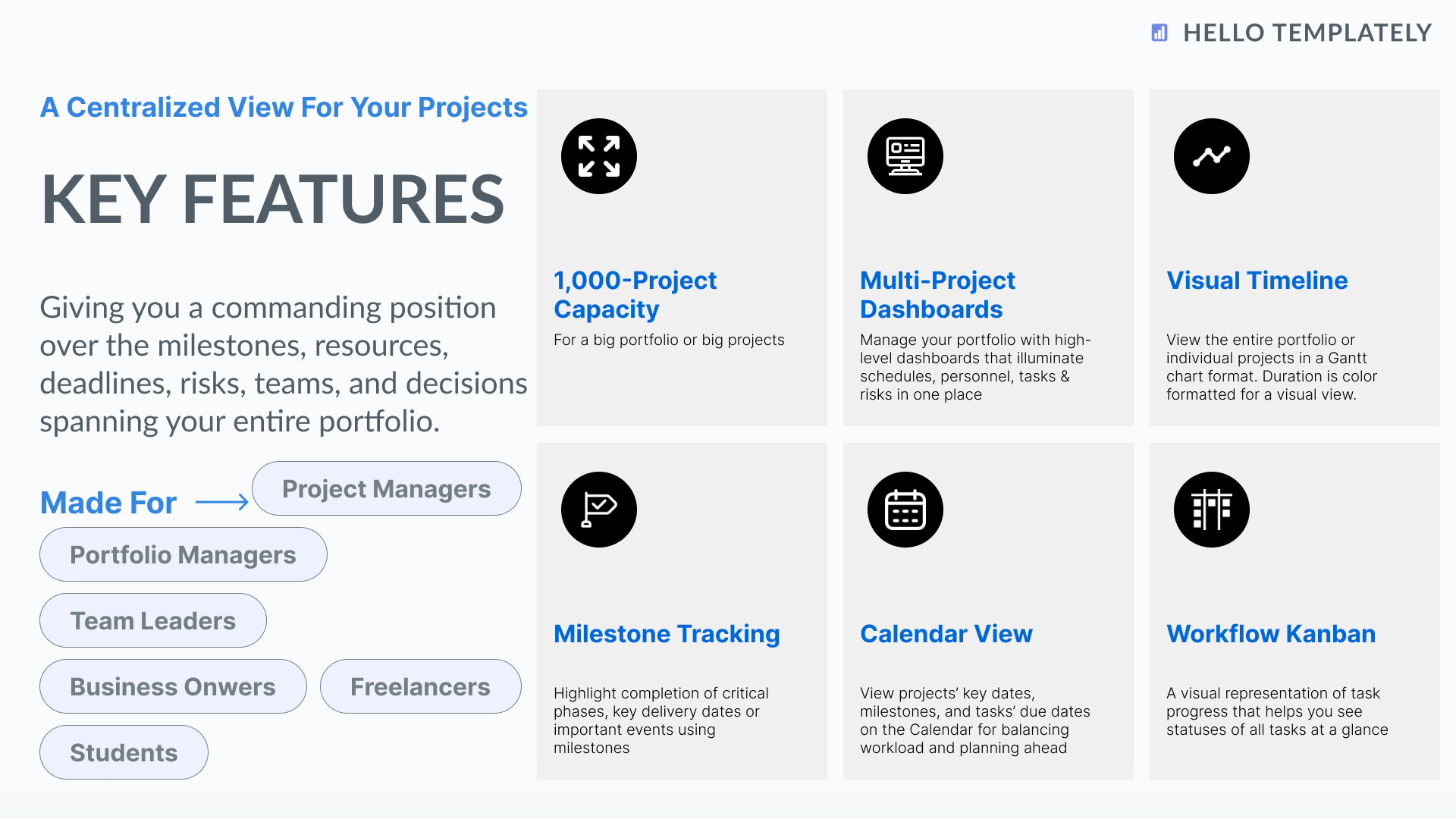 HELLO TEMPLATELY

A Centralized View For Your Projects

KEY FEATURES

Giving you a commanding position over the milestones, resources, deadlines, risks, teams, and decisions spanning your entire portfolio.

Made For

Project Managers

Portfolio Managers

Team Leaders

Business Onwers

Freelancers

Students

1,000-Project Capacity

For a big portfolio or big projects

Multi-Project Dashboards

Manage your portfolio with high-level dashboards that illuminate schedules, personnel, tasks & risks in one place

Visual Timeline

View the entire portfolio or individual projects in a Gantt chart format. Duration is color formatted for a visual view.

Milestone Tracking

Highlight completion of critical phases, key delivery dates or important events using milestones

Calendar View

View projects' key dates, milestones, and tasks' due dates on the Calendar for balancing workload and planning ahead

Workflow Kanban

A visual representation of task progress that helps you see statuses of all tasks at a glance